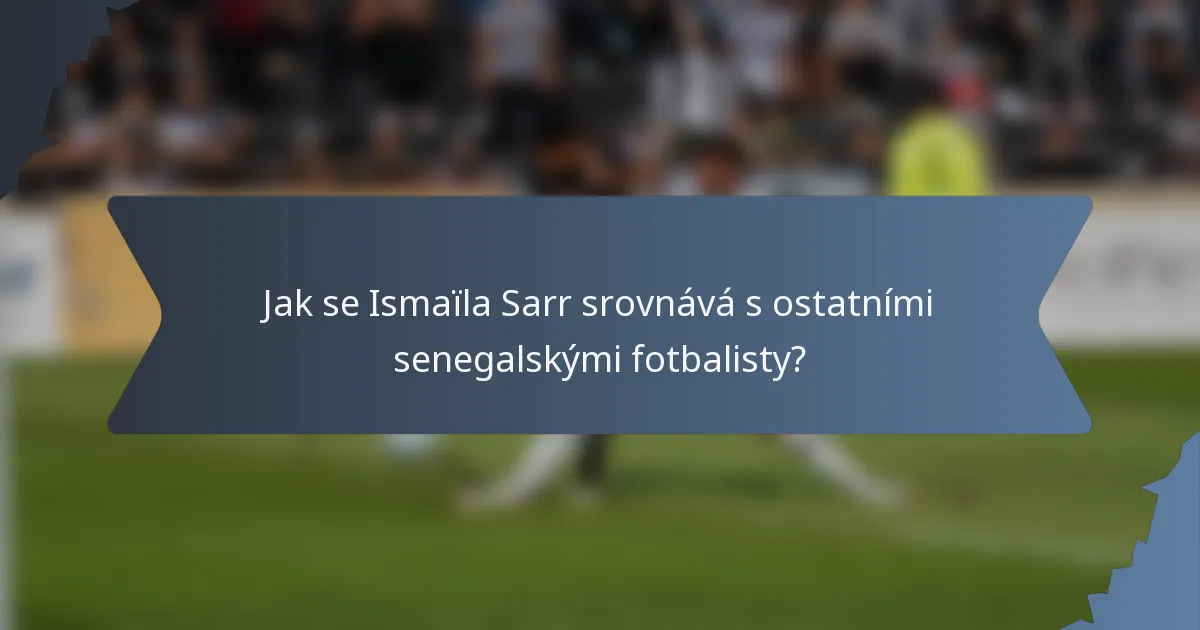 Jak se Ismaïla Sarr srovnává s ostatními senegalskými fotbalisty?